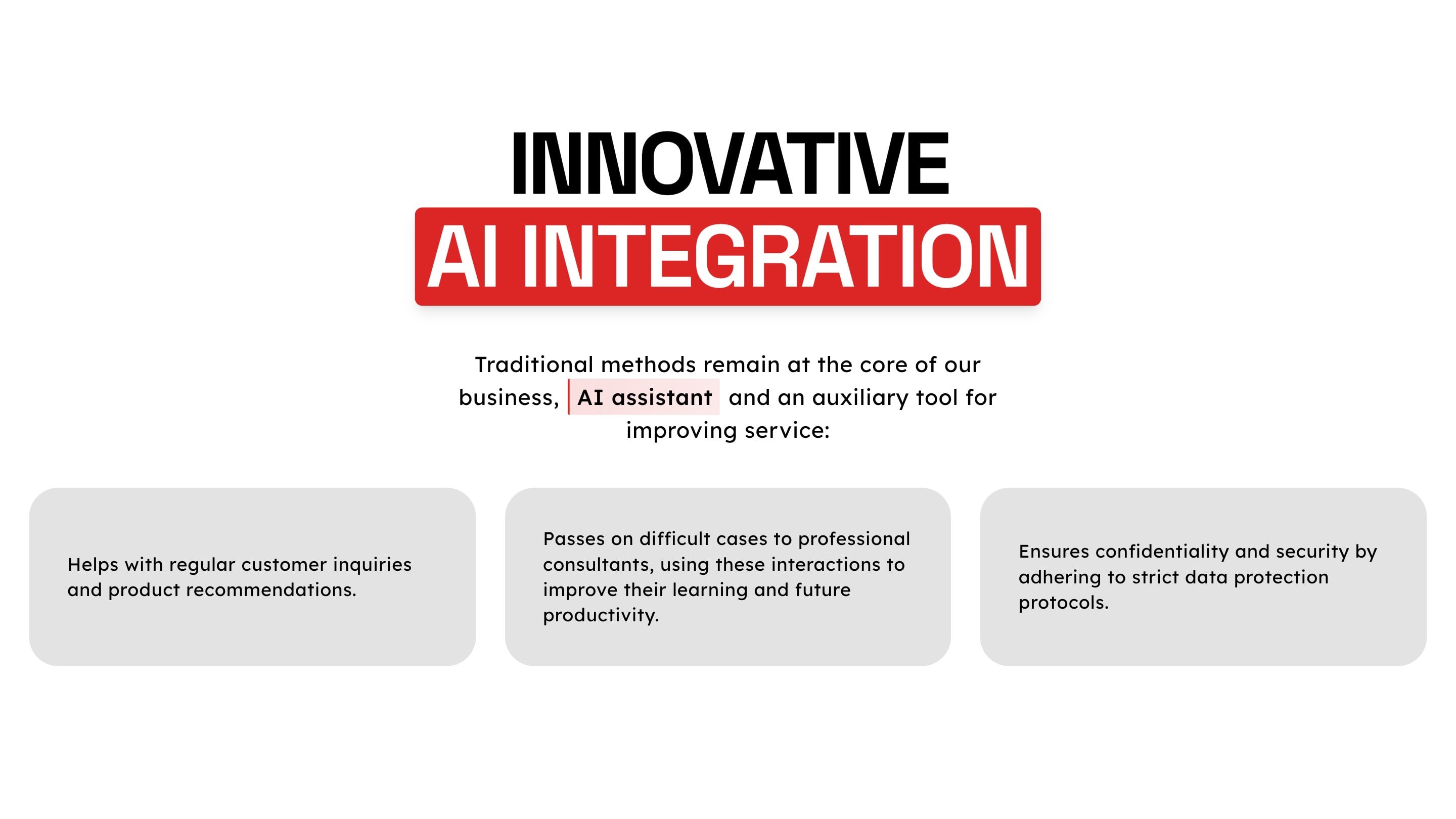 INNOVATIVE
AI INTEGRATION

Traditional methods remain at the core of our business, AI assistant and an auxiliary tool for improving service:

Helps with regular customer inquiries and product recommendations.

Passes on difficult cases to professional consultants, using these interactions to improve their learning and future productivity.

Ensures confidentiality and security by adhering to strict data protection protocols.